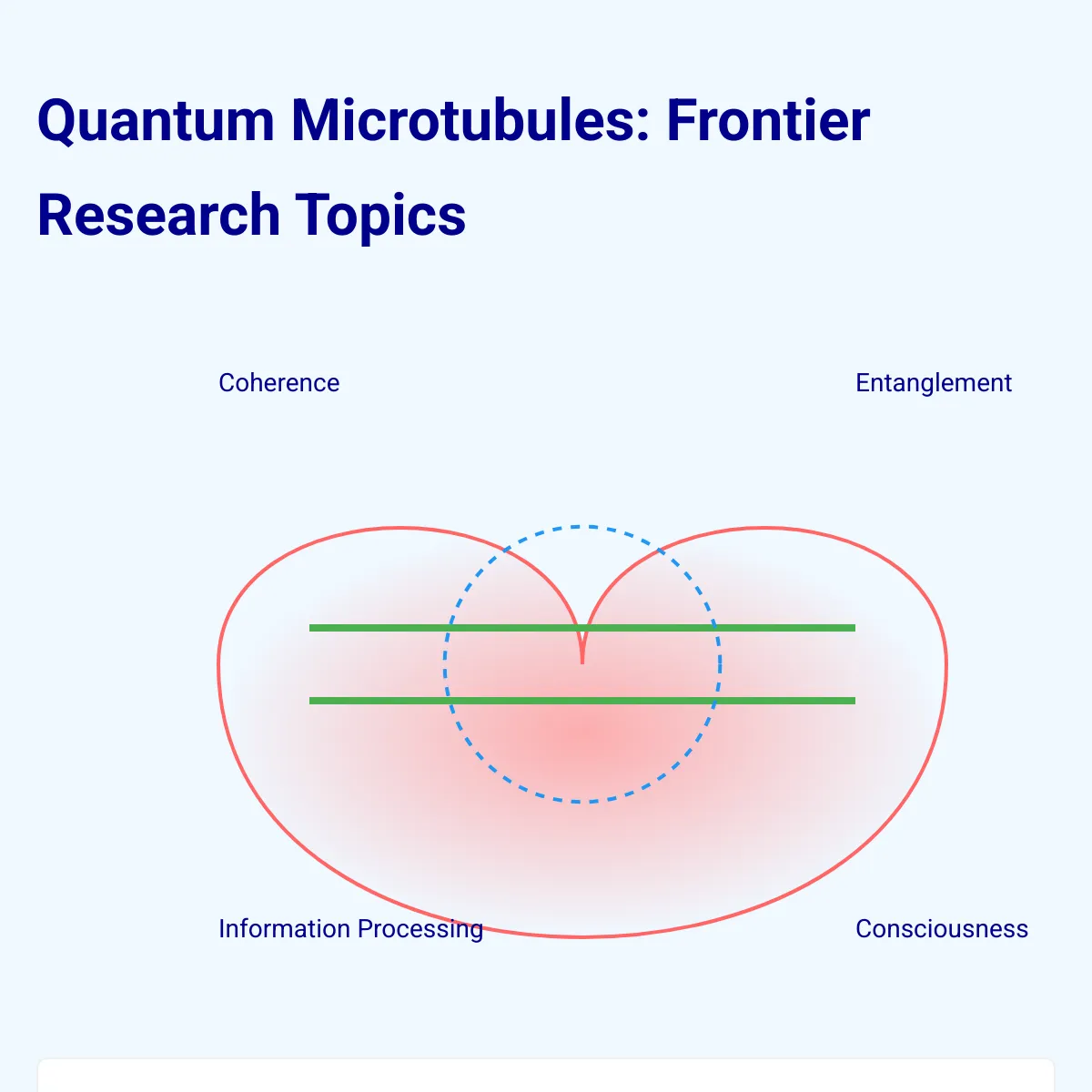 Quantum Microtubules: Frontier Research Topics

Coherence

Entanglement

Information Processing

Consciousness